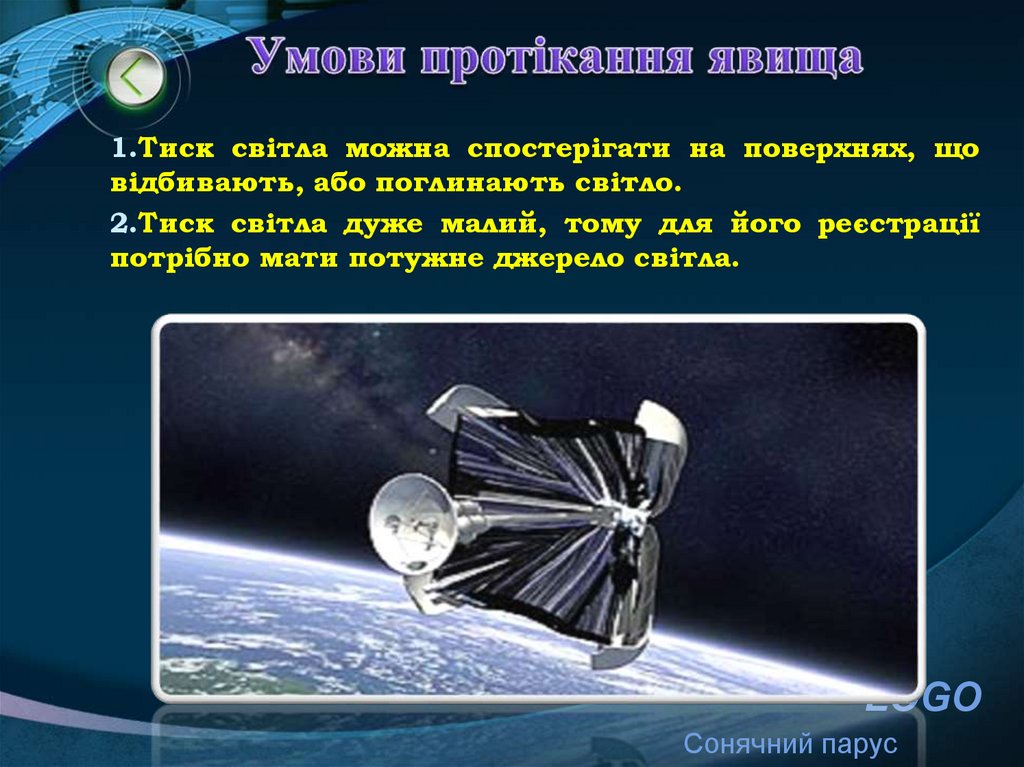 Умови протікання явища

1.Тиск світла можна спостерігати на поверхнях, що відбивають, або поглинають світло.

2.Тиск світла дуже малий, тому для його реєстрації потрібно мати потужне джерело світла.

LOGO

Сонячний парус